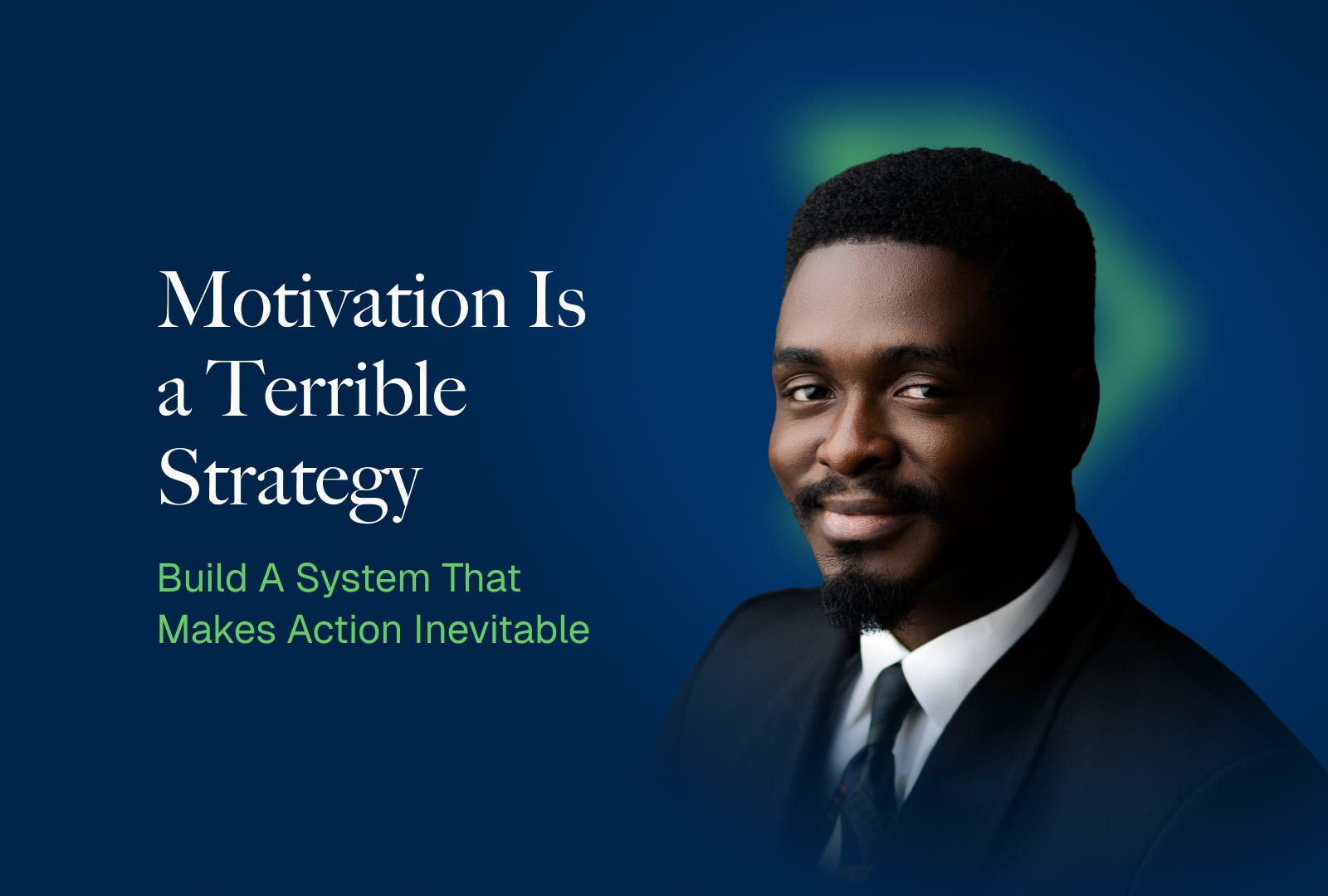 Motivation Is a Terrible Strategy

Build A System That Makes Action Inevitable